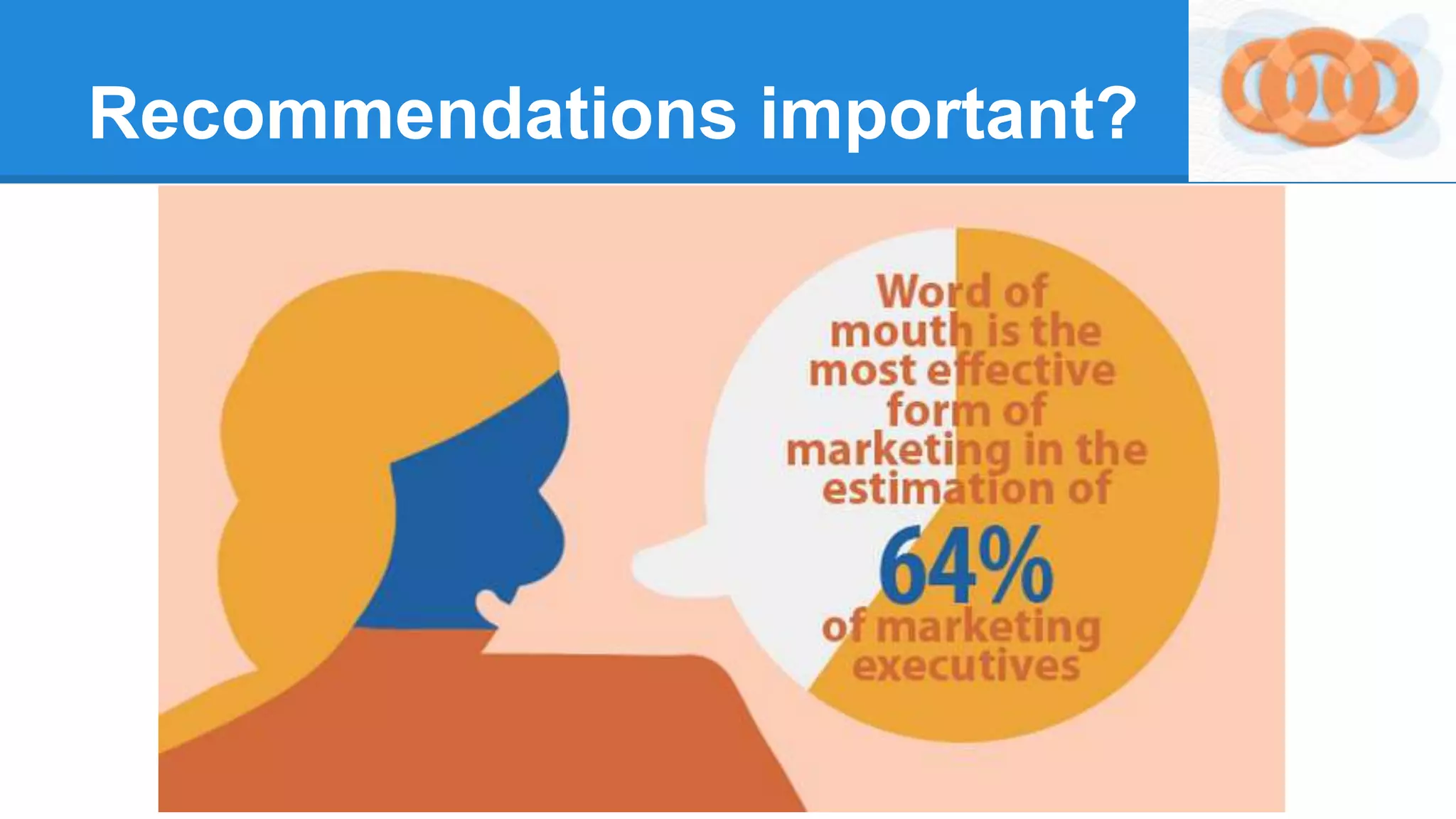 Recommendations important?

Word of mouth is the most effective form of marketing in the estimation of

64%

of marketing executives